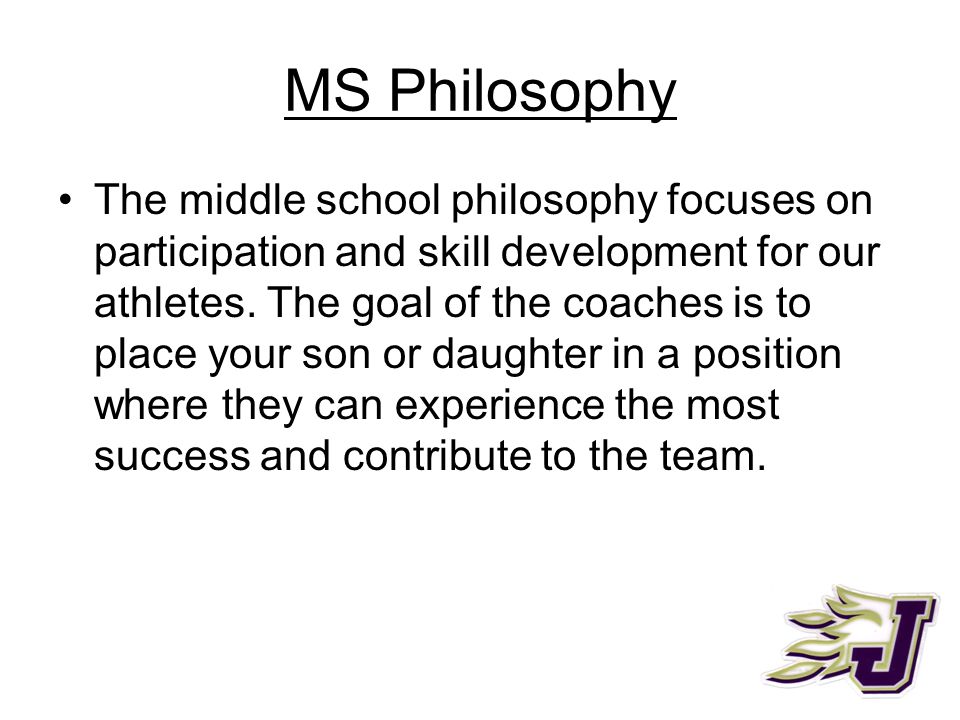 MS Philosophy

• The middle school philosophy focuses on participation and skill development for our athletes. The goal of the coaches is to place your son or daughter in a position where they can experience the most success and contribute to the team.

J